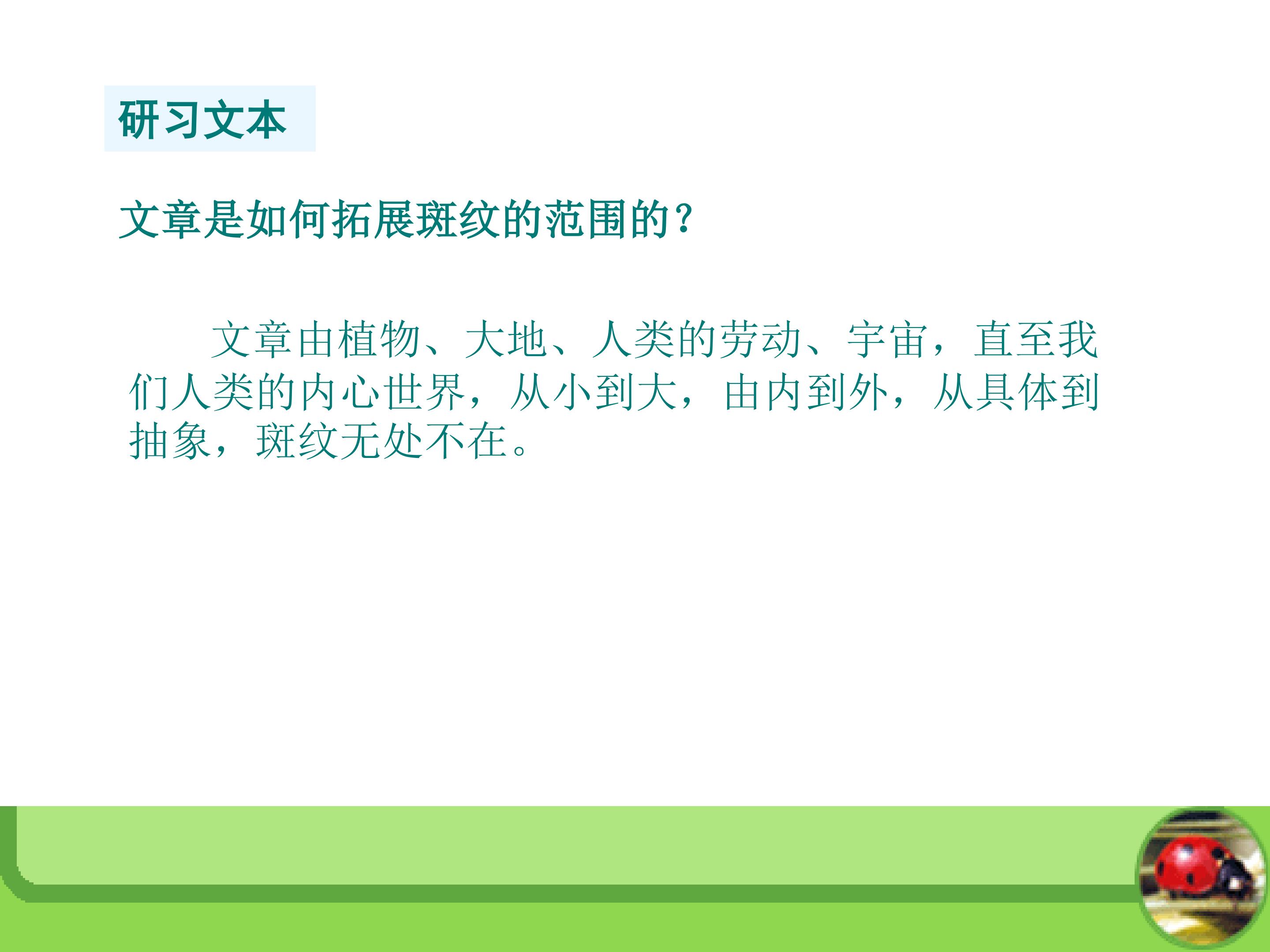 研习文本

文章是如何拓展斑纹的范围的?

文章由植物、大地、人类的劳动、宇宙，直至我们人类的内心世界，从小到大，由内到外，从具体到抽象，斑纹无处不在。